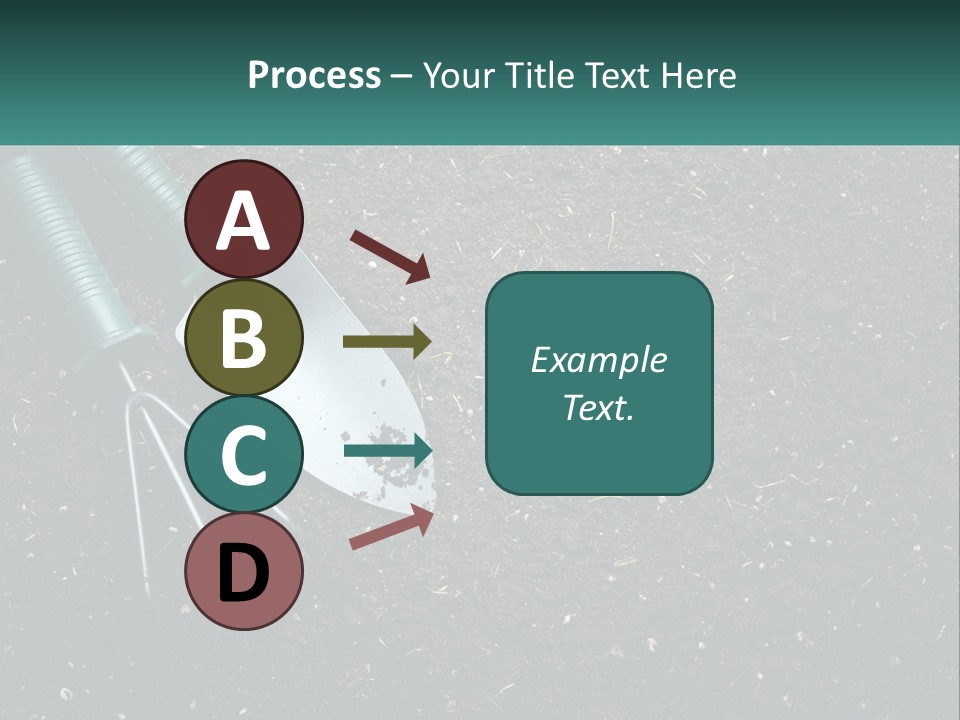 Process – Your Title Text Here

A

B

C

D

Example Text.